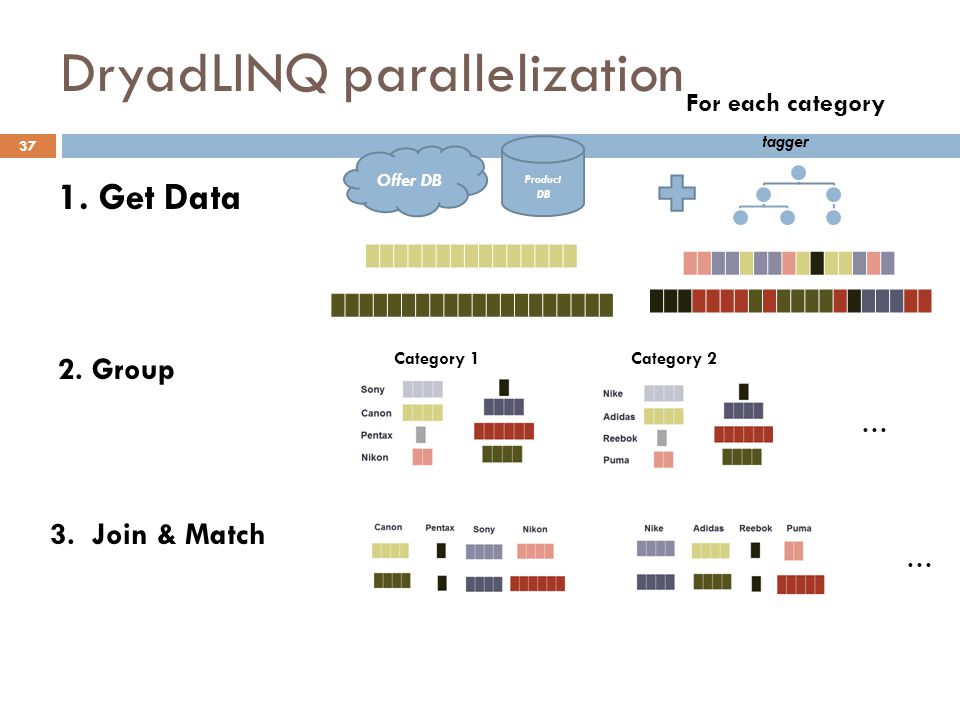 DryadLINQ parallelization

For each category

37

tagger

1. Get Data

Offer DB

Product DB

2. Group

Category 1

Category 2

Sony
Canon
Pentax
Nikon

Nike
Adidas
Reebok
Puma

…

3. Join & Match

Canon
Pentax
Sony
Nikon

Nike
Adidas
Reebok
Puma

…